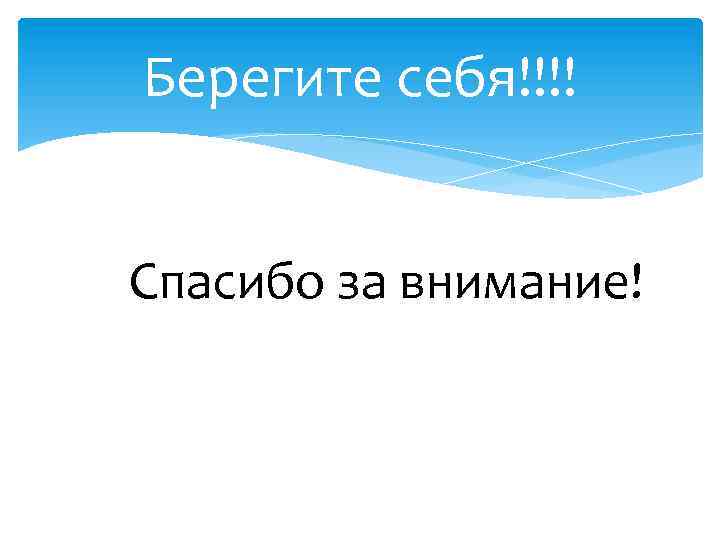 Берегите себя!!!!

Спасибо за внимание!